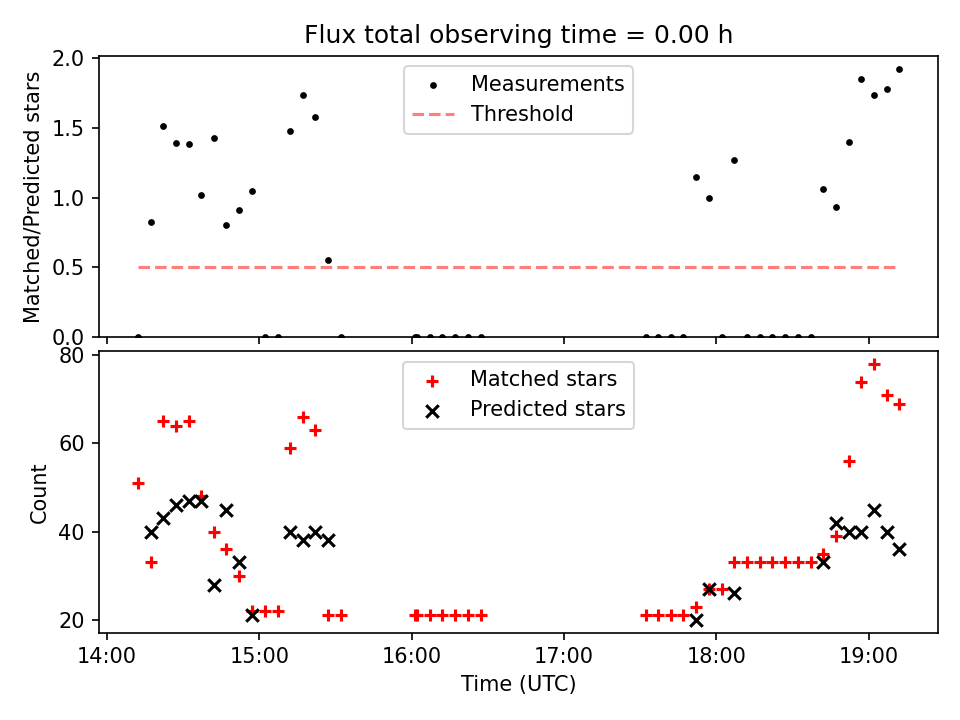 Flux total observing time = 0.00 h

Matched/Predicted stars

2.0
1.5
1.0
0.5
0.0

Measurements
Threshold

Count

80
60
40
20

Matched stars
Predicted stars

14:00
15:00
16:00
17:00
18:00
19:00

Time (UTC)